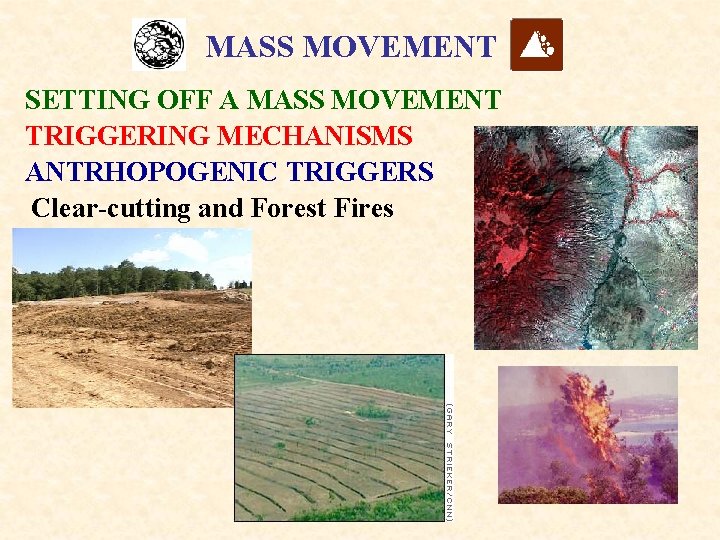 MASS MOVEMENT

SETTING OFF A MASS MOVEMENT

TRIGGERING MECHANISMS

ANTRHOPOGENIC TRIGGERS

Clear-cutting and Forest Fires

(GARY STRIEKER/CNN)